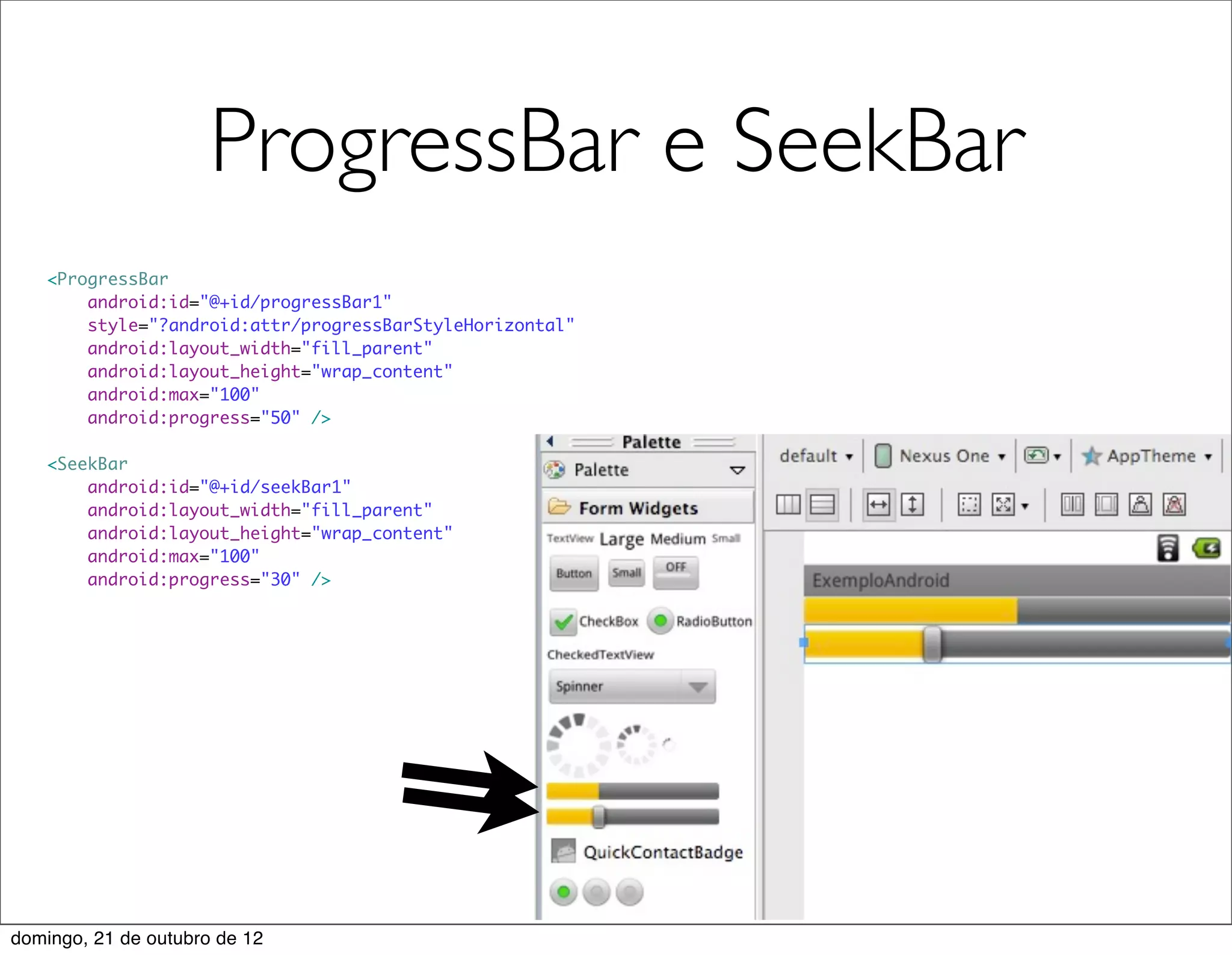 ProgressBar e SeekBar

<ProgressBar
    android:id="@+id/progressBar1"
    style="?android:attr/progressBarStyleHorizontal"
    android:layout_width="fill_parent"
    android:layout_height="wrap_content"
    android:max="100"
    android:progress="50" />

<SeekBar
    android:id="@+id/seekBar1"
    android:layout_width="fill_parent"
    android:layout_height="wrap_content"
    android:max="100"
    android:progress="30" />

Palette
Palette
Form Widgets
TextView Large Medium Small
Button Small OFF
CheckBox RadioButton
CheckedTextView
Spinner
QuickContactBadge

default Nexus One AppTheme
ExemploAndroid

domingo, 21 de outubro de 12